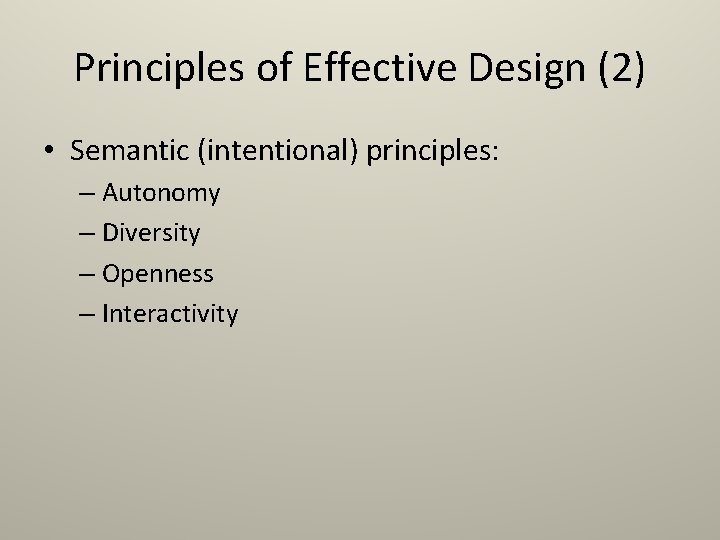 Principles of Effective Design (2)

• Semantic (intentional) principles:
– Autonomy
– Diversity
– Openness
– Interactivity